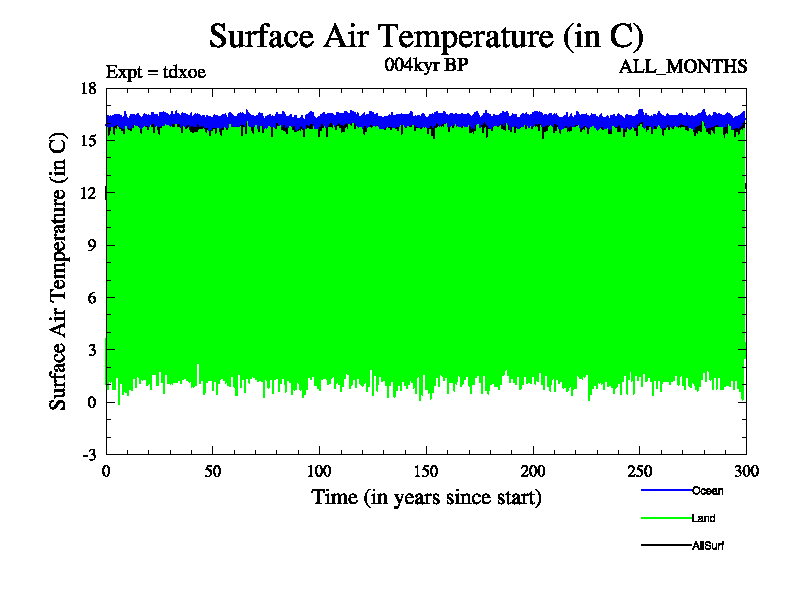 Surface Air Temperature (in C)

Expt = tdxoe

004kyr BP

ALL_MONTHS

Surface Air Temperature (in C)

18
15
12
9
6
3
0
-3

0
50
100
150
200
250
300

Time (in years since start)

Ocean
Land
AllSurf